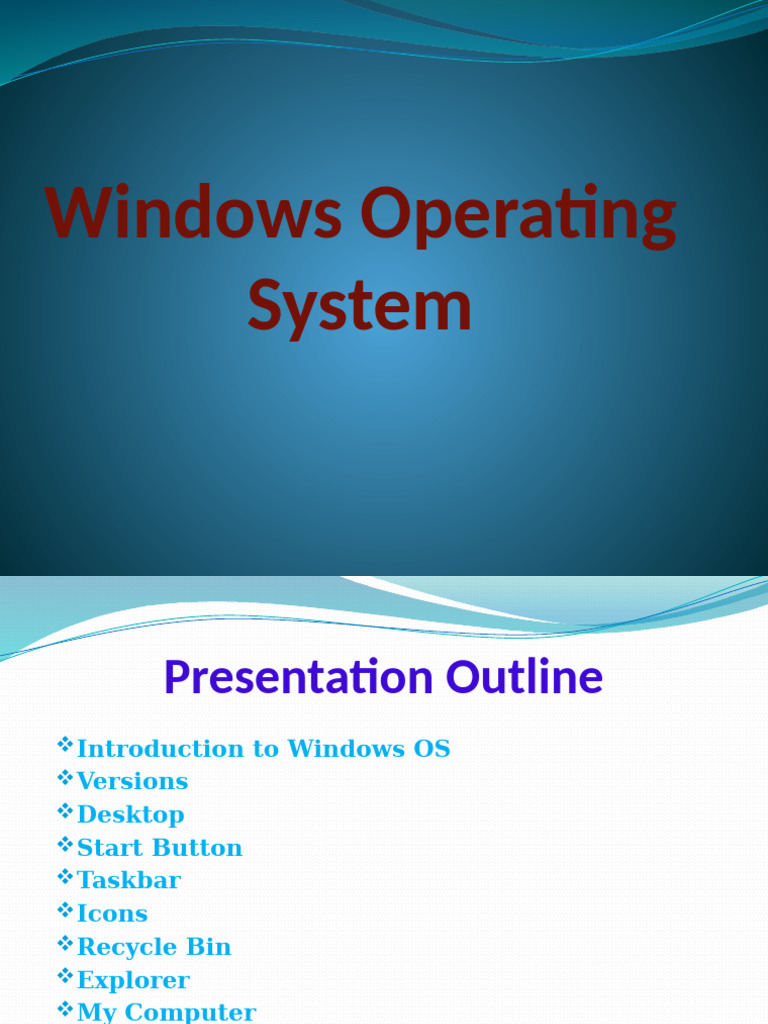 Windows Operating System

Presentation Outline

❖Introduction to Windows OS
❖Versions
❖Desktop
❖Start Button
❖Taskbar
❖Icons
❖Recycle Bin
❖Explorer
❖My Computer